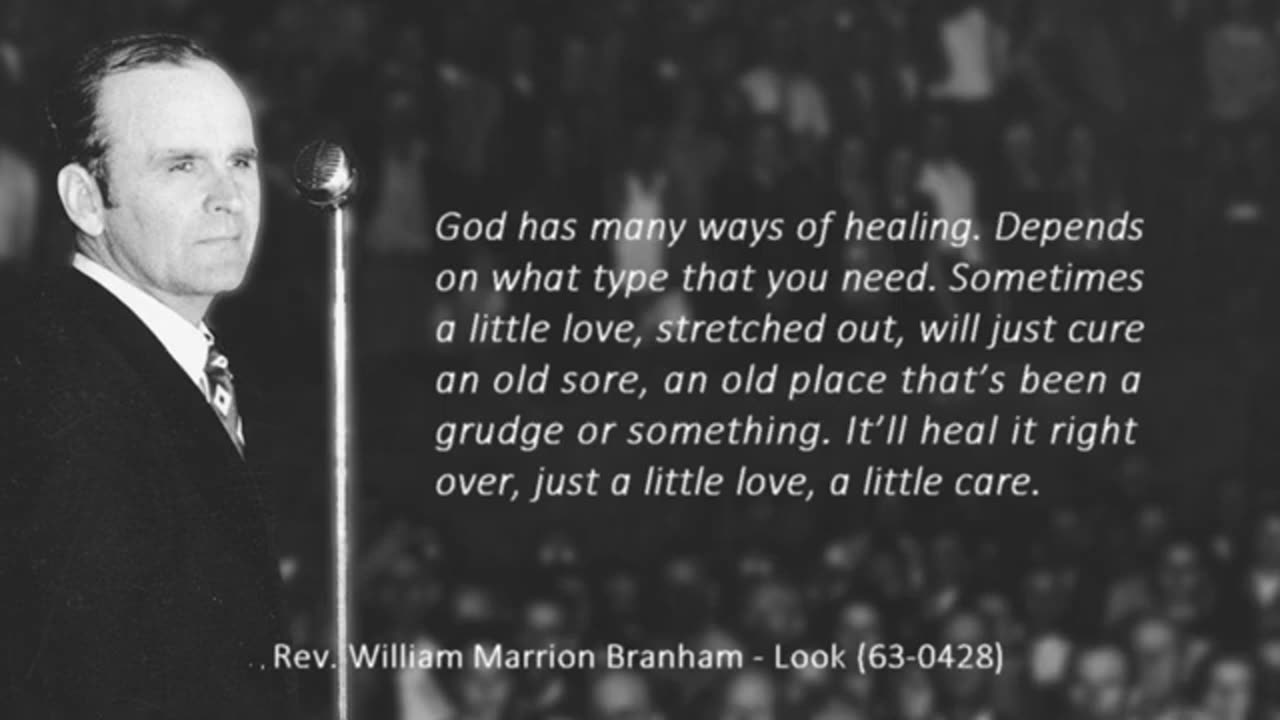 God has many ways of healing. Depends on what type that you need. Sometimes a little love, stretched out, will just cure an old sore, an old place that's been a grudge or something. It'll heal it right over, just a little love, a little care.

Rev. William Marrion Branham - Look (63-0428)